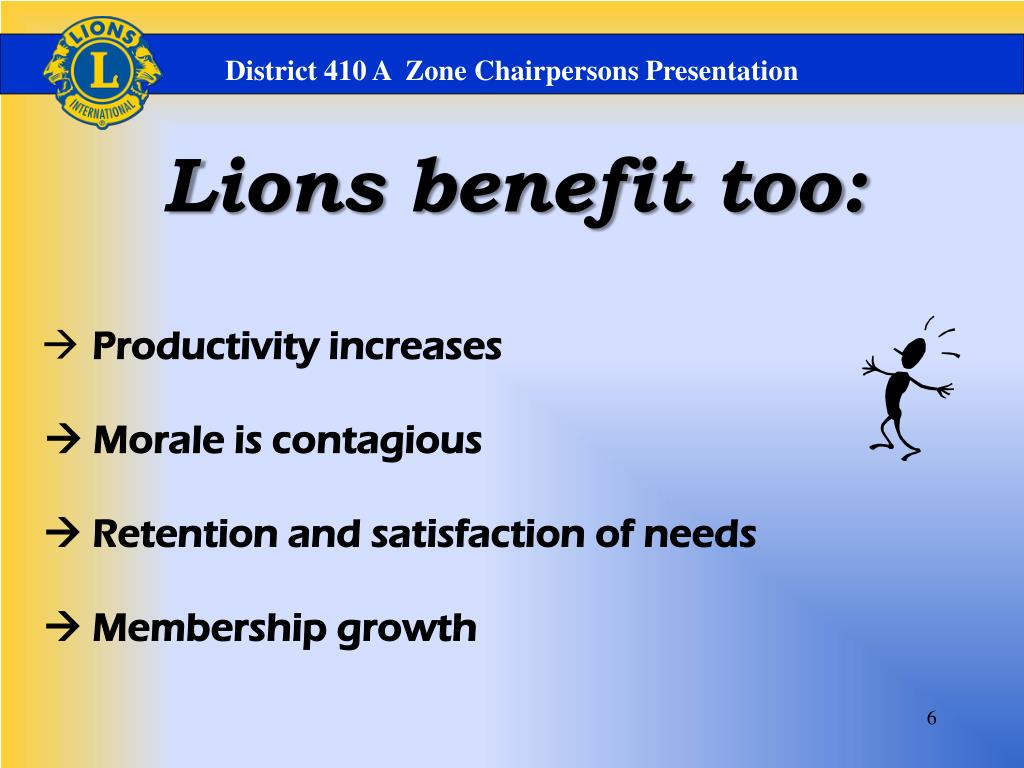 LIONS
L
INTERNATIONAL

District 410 A Zone Chairpersons Presentation

Lions benefit too:

→ Productivity increases

→ Morale is contagious

→ Retention and satisfaction of needs

→ Membership growth

6